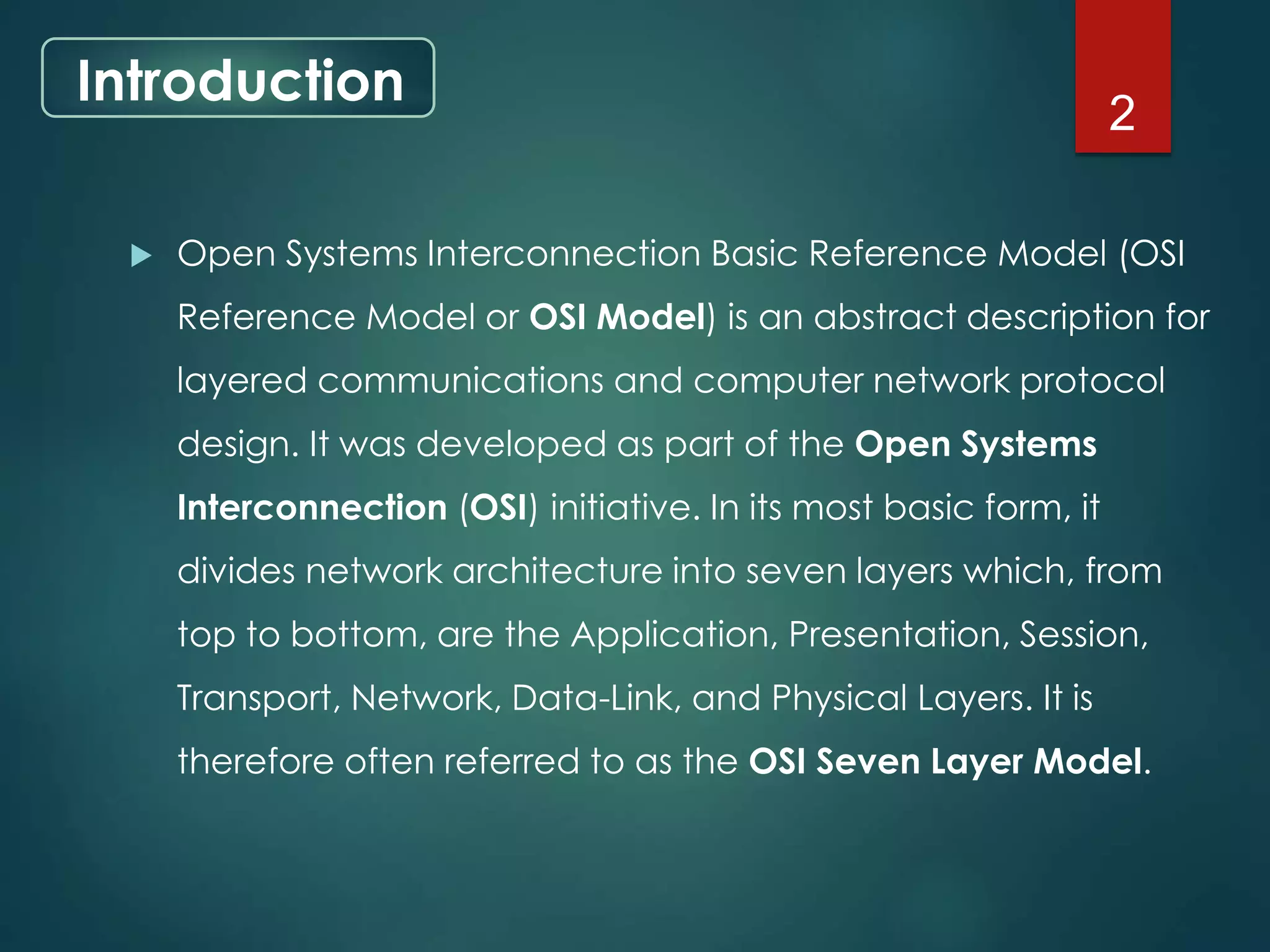 Introduction

2

Open Systems Interconnection Basic Reference Model (OSI Reference Model or OSI Model) is an abstract description for layered communications and computer network protocol design. It was developed as part of the Open Systems Interconnection (OSI) initiative. In its most basic form, it divides network architecture into seven layers which, from top to bottom, are the Application, Presentation, Session, Transport, Network, Data-Link, and Physical Layers. It is therefore often referred to as the OSI Seven Layer Model.